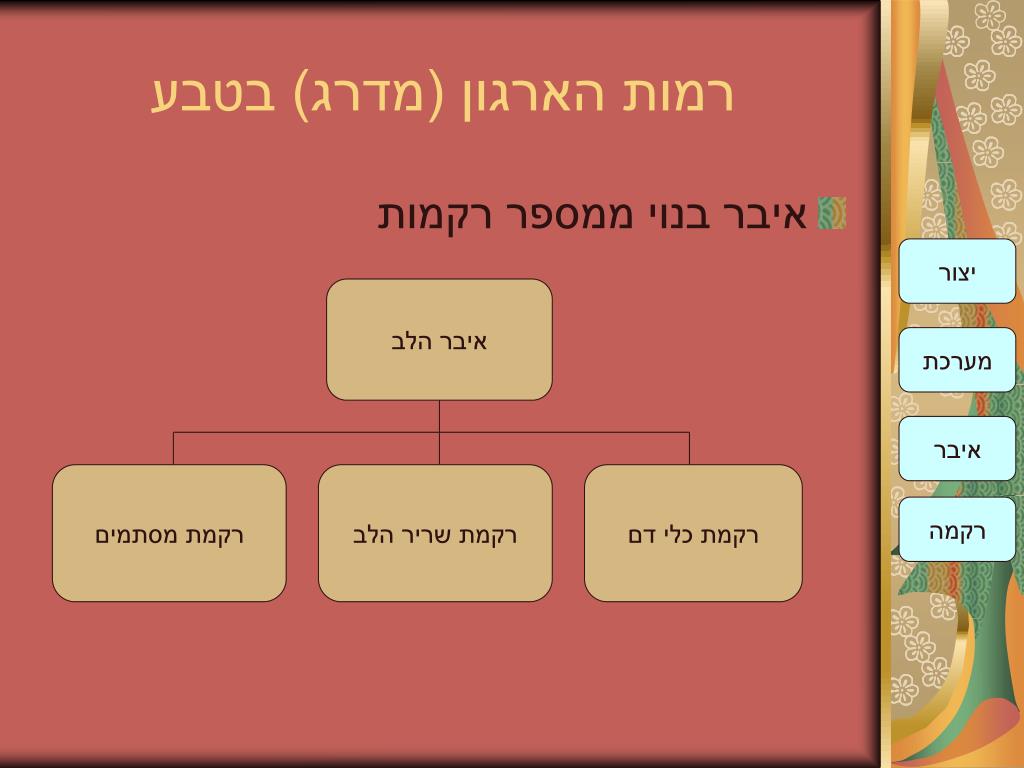 רמות הארגון (מדרג) בטבע

איבר בנוי ממספר רקמות

איבר הלב

רקמת כלי דם

רקמת שריר הלב

רקמת מסתמים

יצור

מערכת

איבר

רקמה